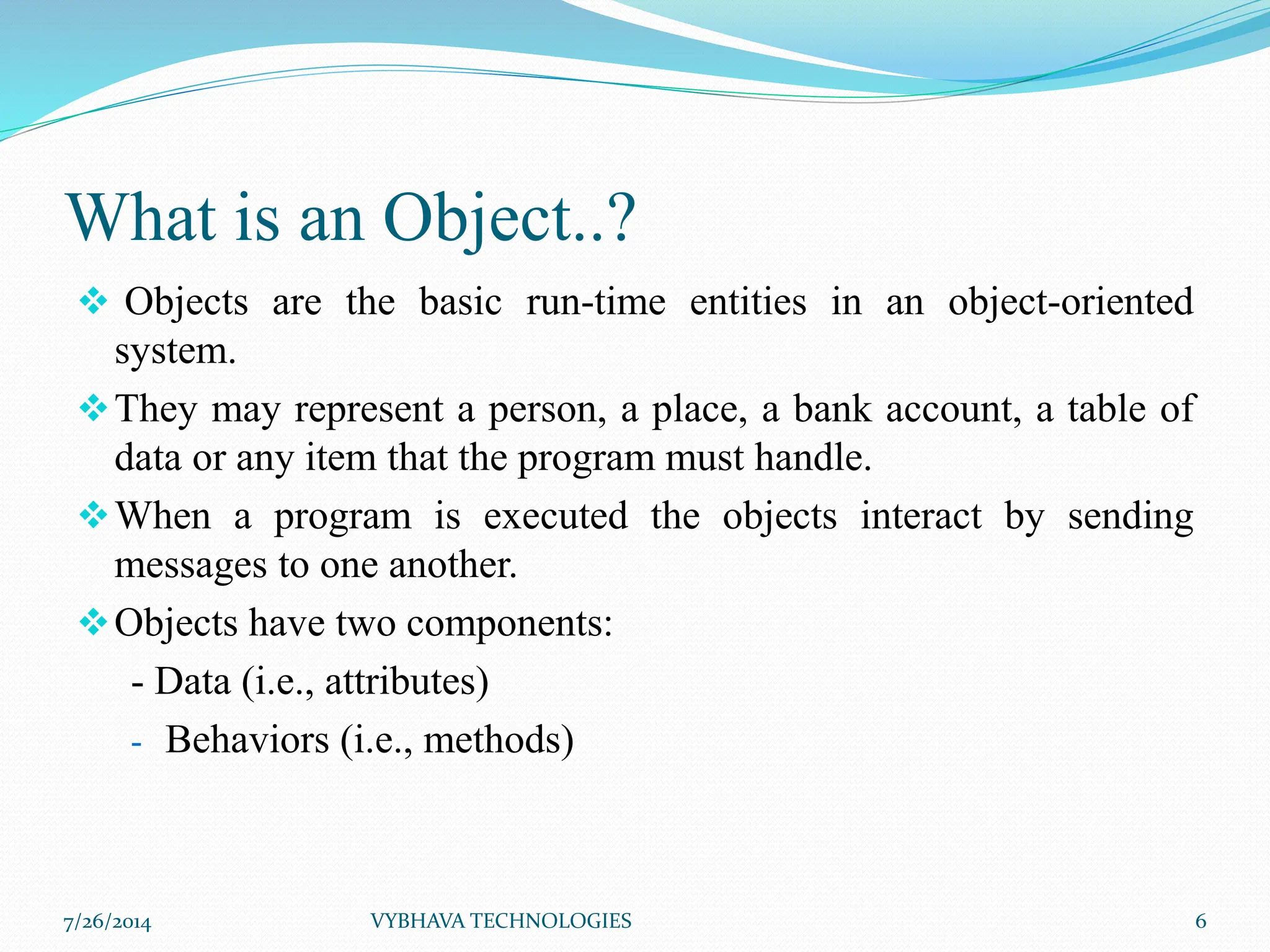 What is an Object..?

❖ Objects are the basic run-time entities in an object-oriented system.

❖ They may represent a person, a place, a bank account, a table of data or any item that the program must handle.

❖ When a program is executed the objects interact by sending messages to one another.

❖ Objects have two components:

- Data (i.e., attributes)

- Behaviors (i.e., methods)

7/26/2014 VYBHAVA TECHNOLOGIES 6